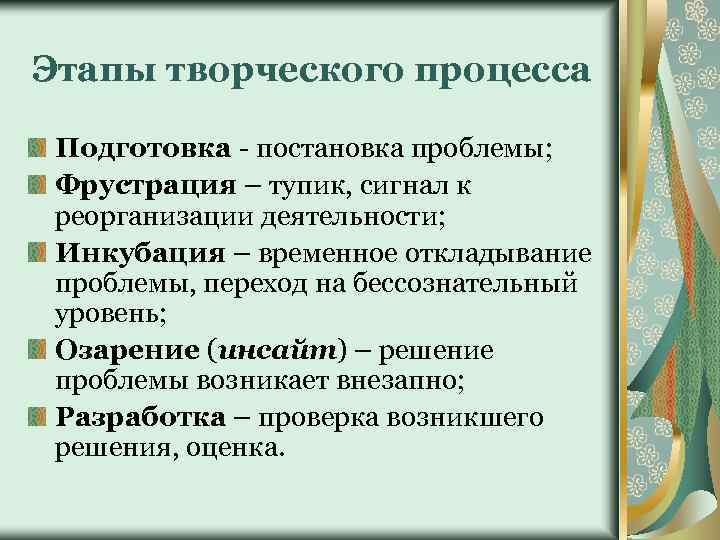 Этапы творческого процесса

Подготовка - постановка проблемы;

Фрустрация – тупик, сигнал к реорганизации деятельности;

Инкубация – временное откладывание проблемы, переход на бессознательный уровень;

Озарение (инсайт) – решение проблемы возникает внезапно;

Разработка – проверка возникшего решения, оценка.